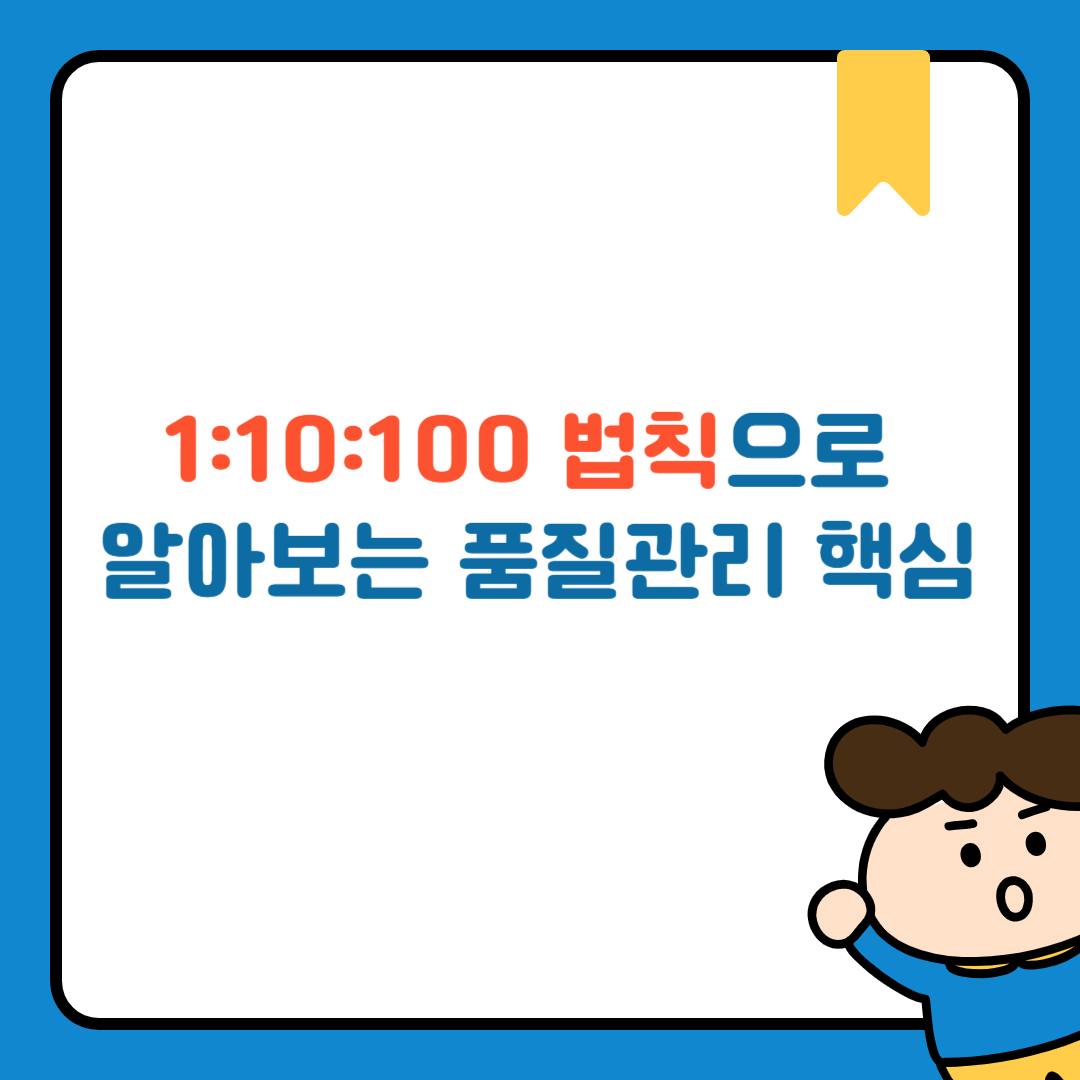 1:10:100 법칙으로 알아보는 품질관리 핵심